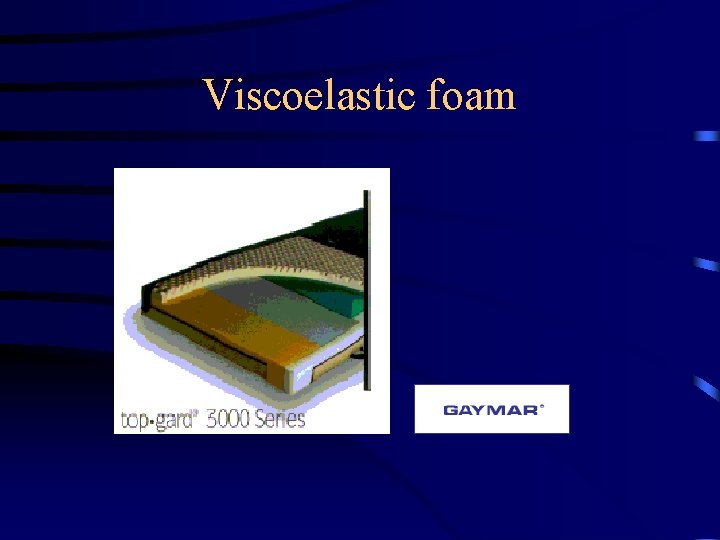 Viscoelastic foam

top-gard® 3000 Series

GAYMAR®